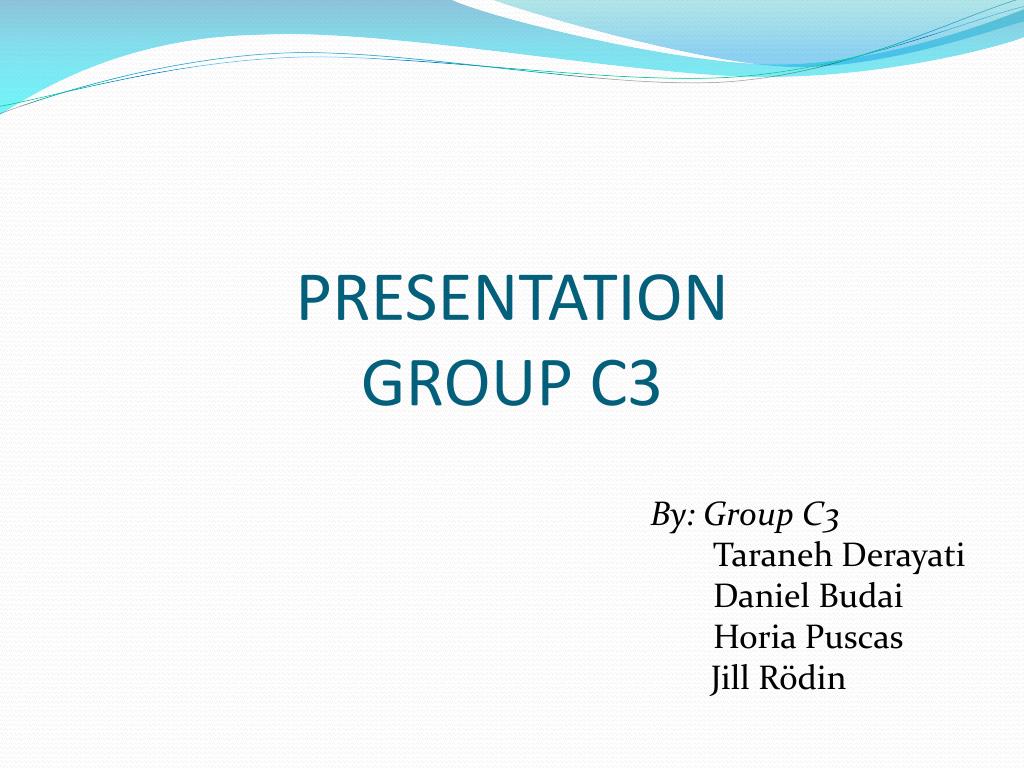 PRESENTATION
GROUP C3

By: Group C3
Taraneh Derayati
Daniel Budai
Horia Puscas
Jill Rödin